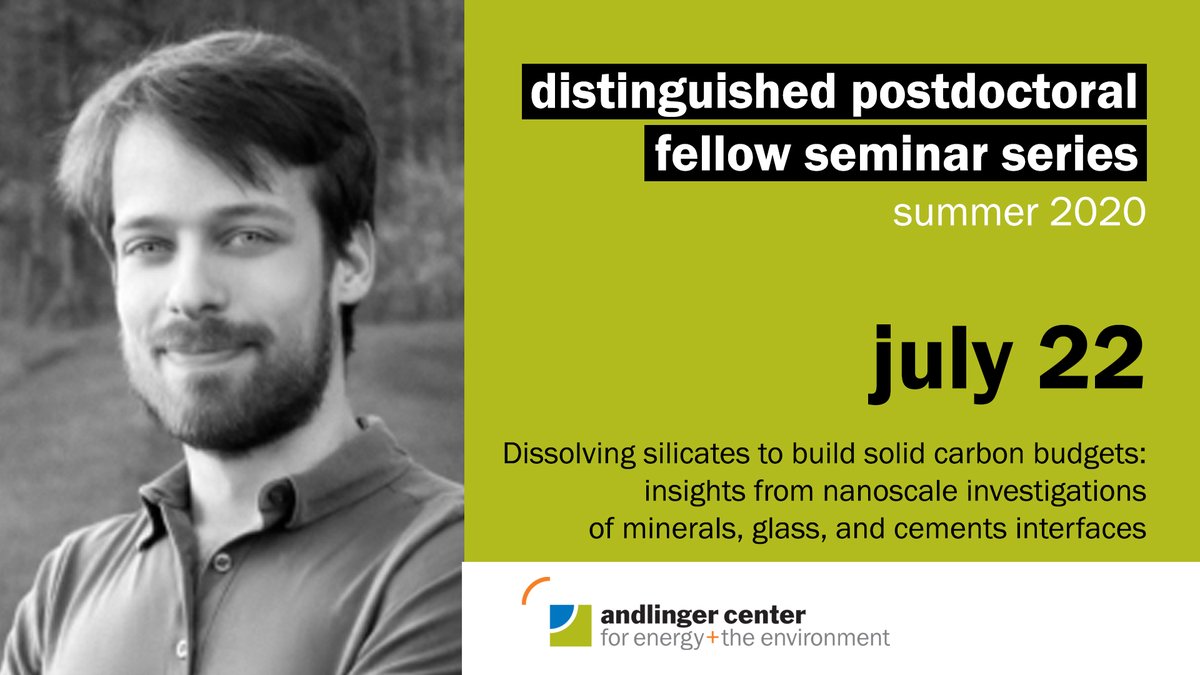 distinguished postdoctoral fellow seminar series
summer 2020

july 22

Dissolving silicates to build solid carbon budgets: insights from nanoscale investigations of minerals, glass, and cements interfaces

andlinger center
for energy+the environment